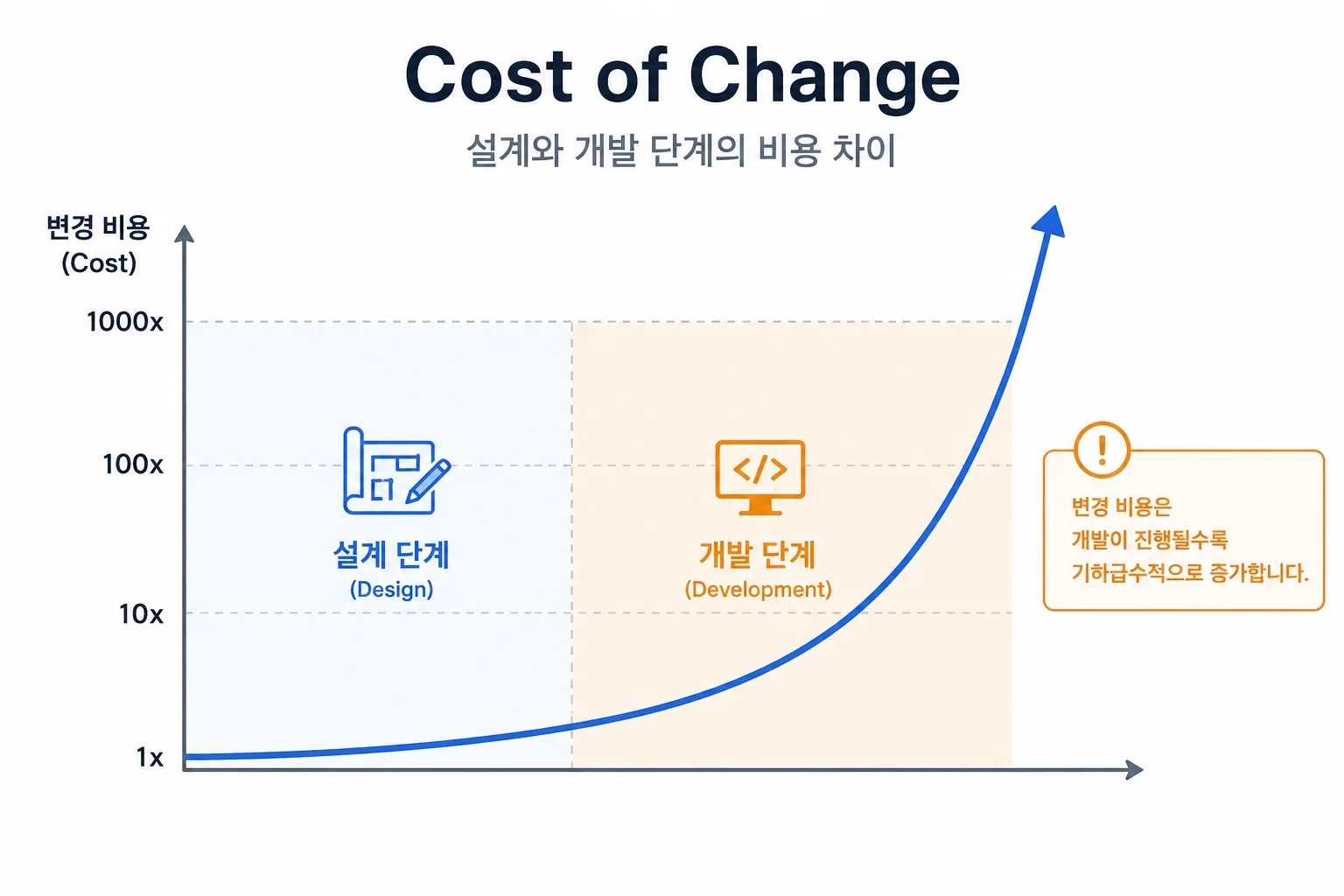 Cost of Change

설계와 개발 단계의 비용 차이

변경 비용
(Cost)

1000x

100x

10x

1x

설계 단계
(Design)

</>

개발 단계
(Development)

!

변경 비용은
개발이 진행될수록
기하급수적으로 증가합니다.